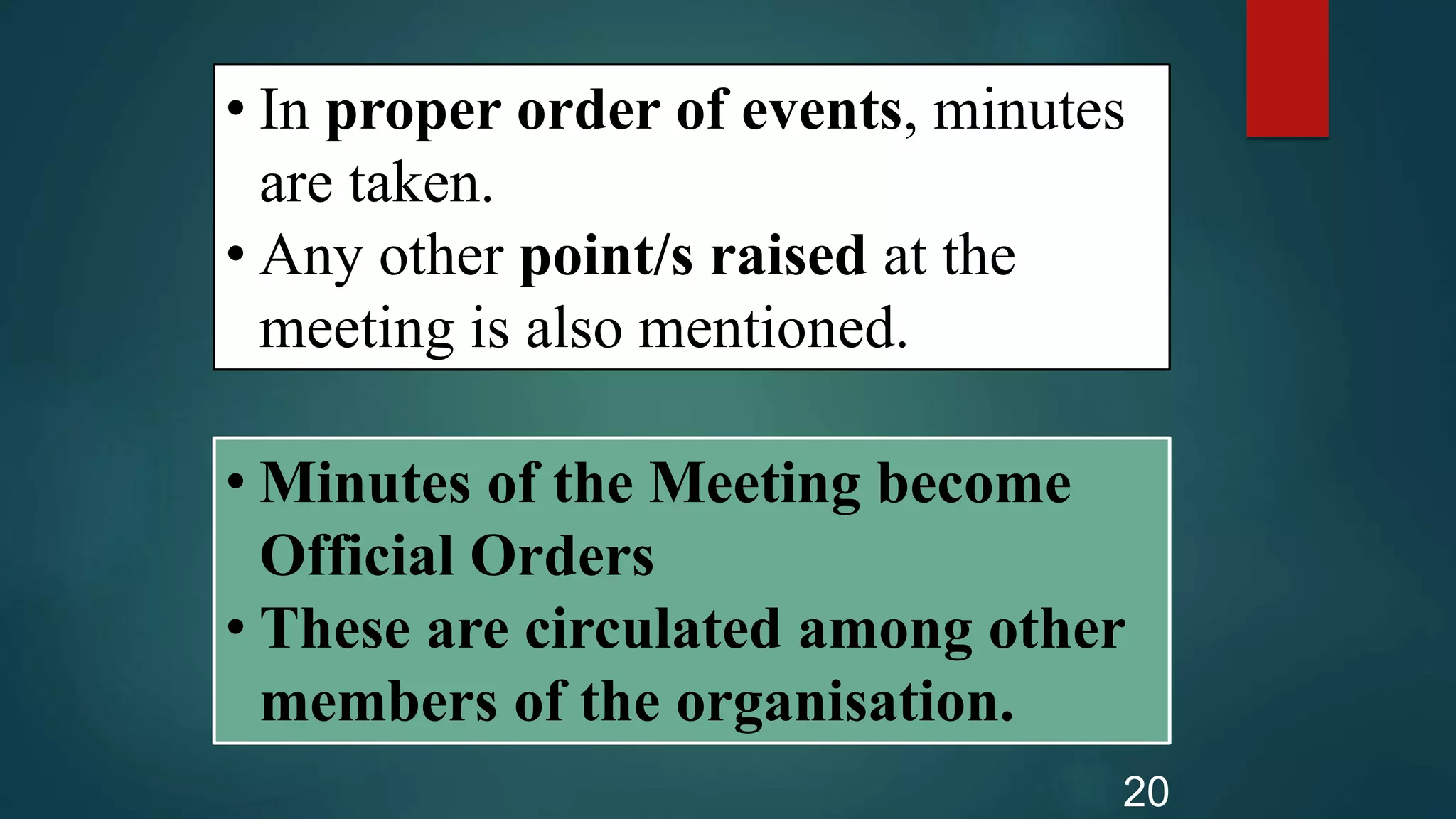 • In proper order of events, minutes are taken.
• Any other point/s raised at the meeting is also mentioned.

• Minutes of the Meeting become Official Orders
• These are circulated among other members of the organisation.

20